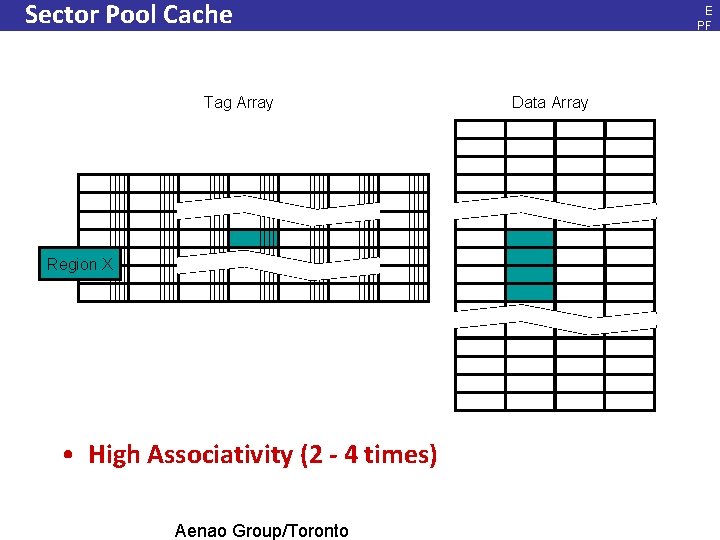 Sector Pool Cache

E
PF

Tag Array

Data Array

Region X

• High Associativity (2 - 4 times)

Aenao Group/Toronto